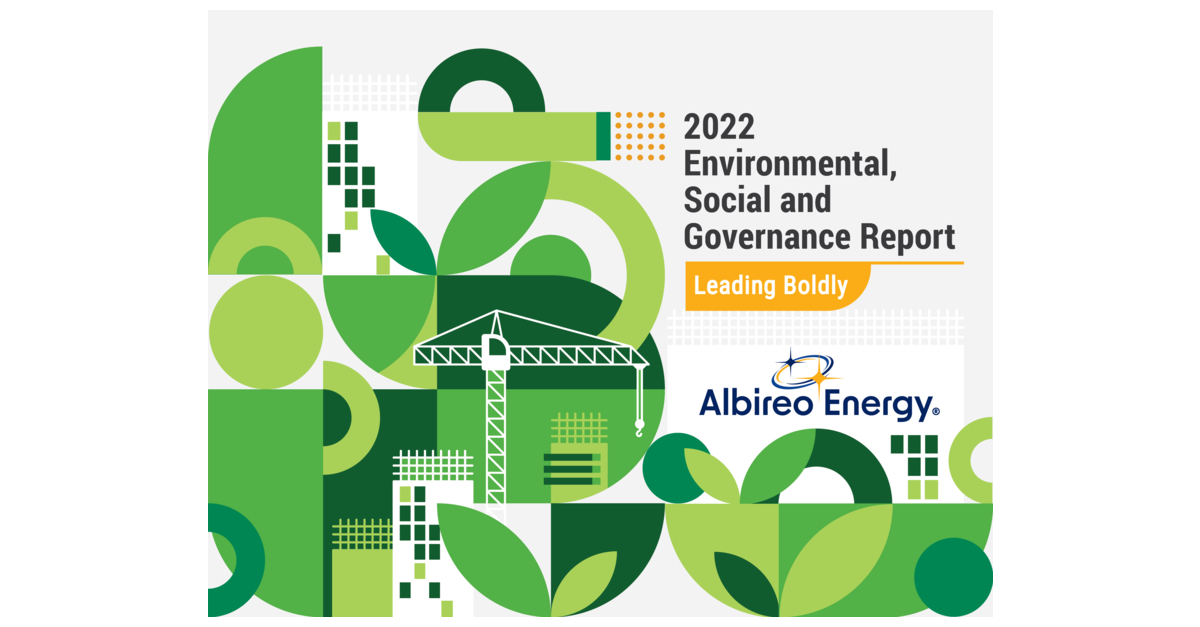 2022
Environmental,
Social and
Governance Report

Leading Boldly

Albireo Energy®